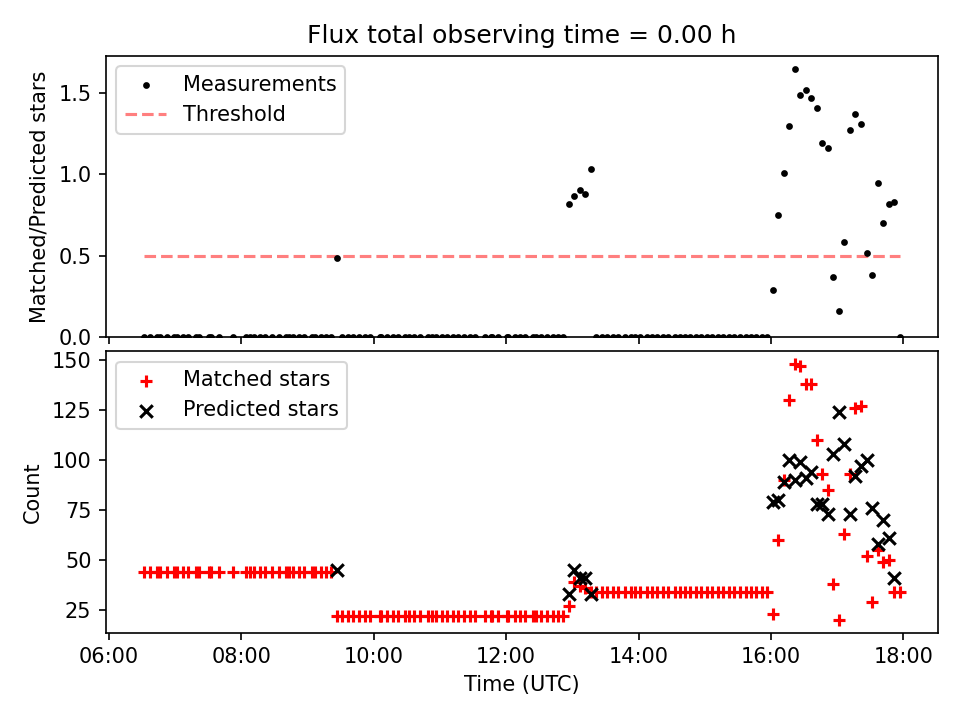 Flux total observing time = 0.00 h

Measurements
Threshold

Matched/Predicted stars

1.5
1.0
0.5
0.0

Matched stars
Predicted stars

Count

150
125
100
75
50
25

06:00
08:00
10:00
12:00
14:00
16:00
18:00

Time (UTC)